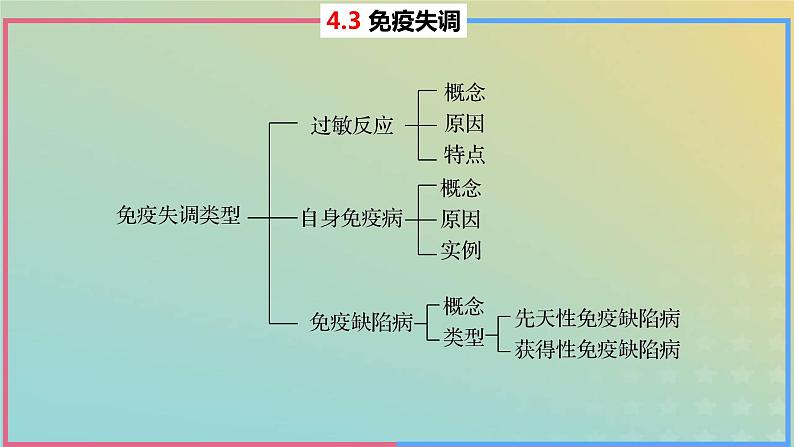 4.3 免疫失调

免疫失调类型

过敏反应
概念
原因
特点

自身免疫病
概念
原因
实例

免疫缺陷病
概念
类型
先天性免疫缺陷病
获得性免疫缺陷病